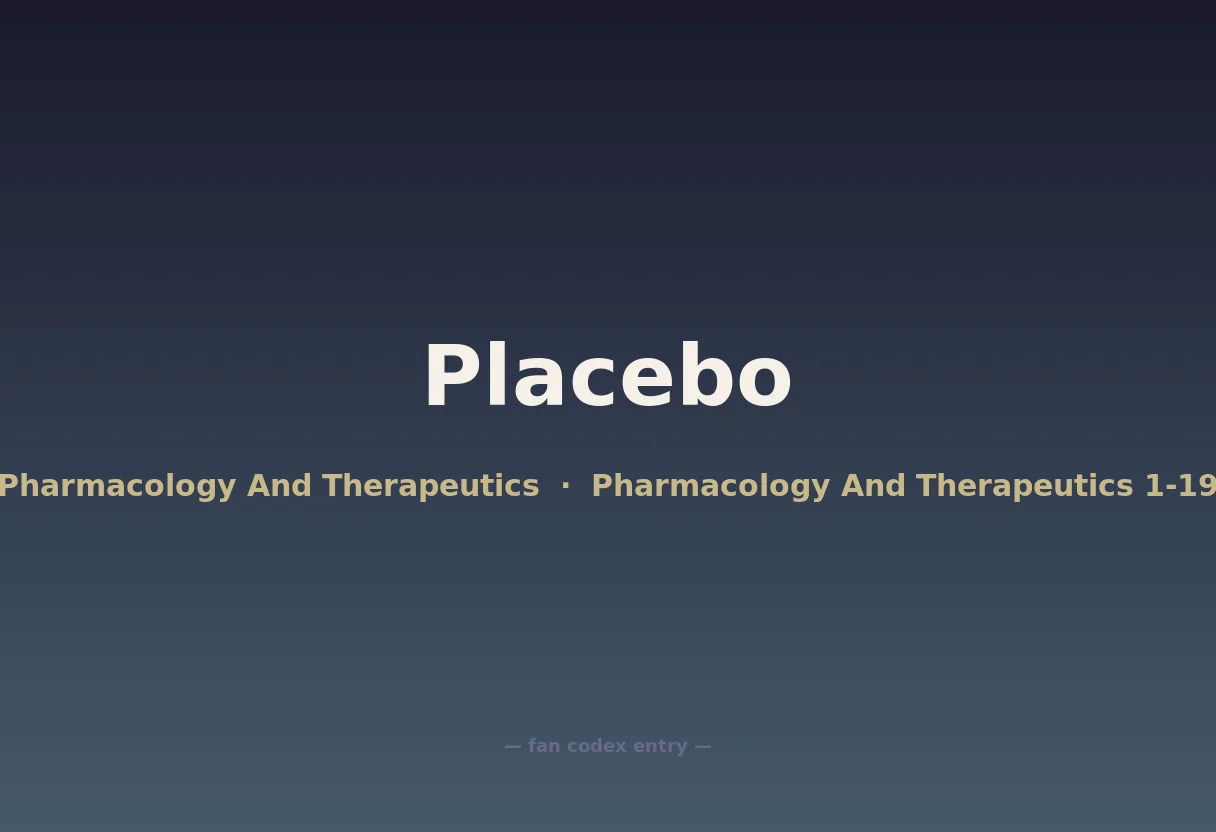 Placebo

Pharmacology And Therapeutics · Pharmacology And Therapeutics 1-19

— fan codex entry —